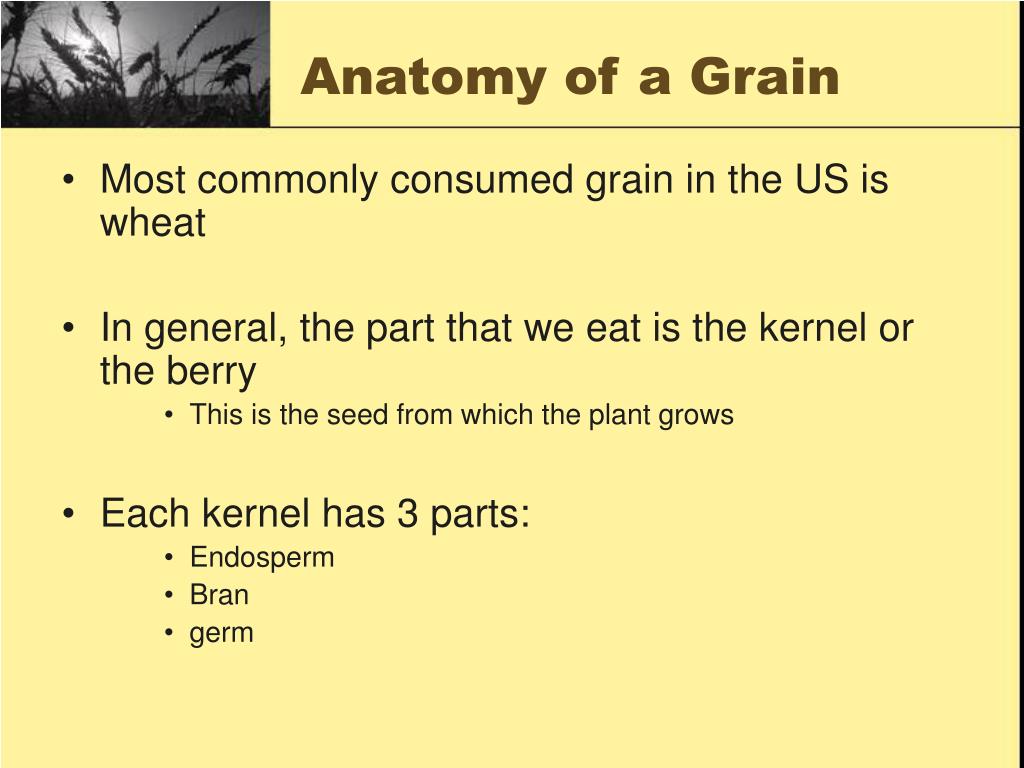 Anatomy of a Grain

• Most commonly consumed grain in the US is wheat

• In general, the part that we eat is the kernel or the berry
  • This is the seed from which the plant grows

• Each kernel has 3 parts:
  • Endosperm
  • Bran
  • germ